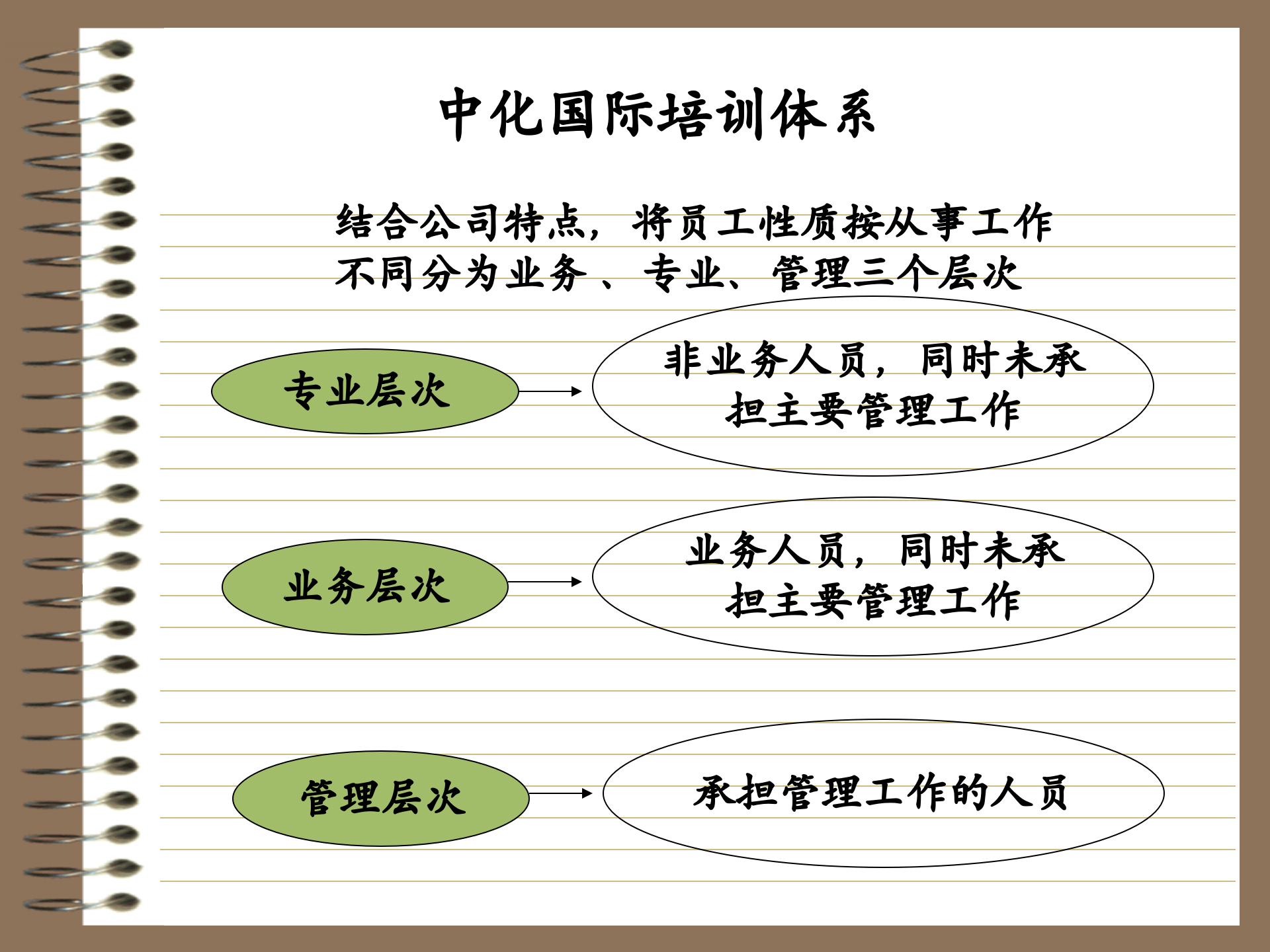 中化国际培训体系

结合公司特点，将员工性质按从事工作不同分为业务 、专业、管理三个层次

专业层次

非业务人员，同时未承担主要管理工作

业务层次

业务人员，同时未承担主要管理工作

管理层次

承担管理工作的人员